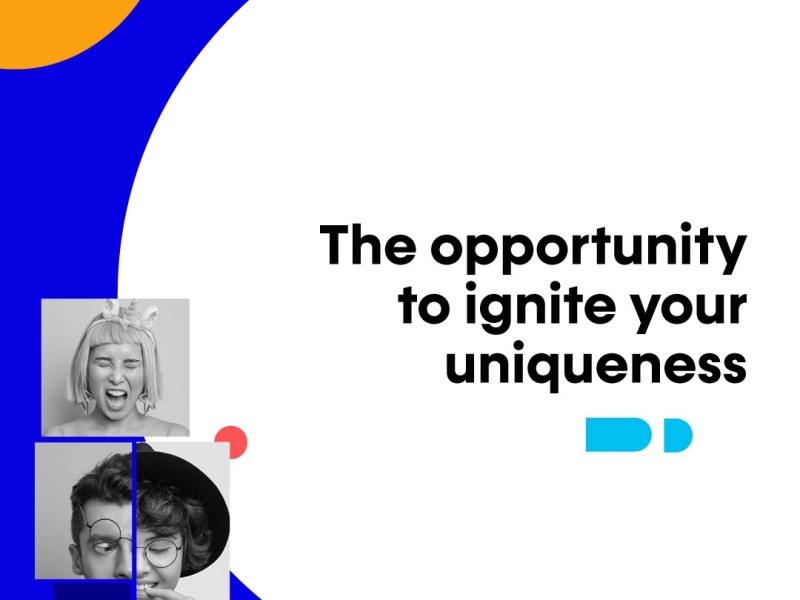 The opportunity to ignite your uniqueness